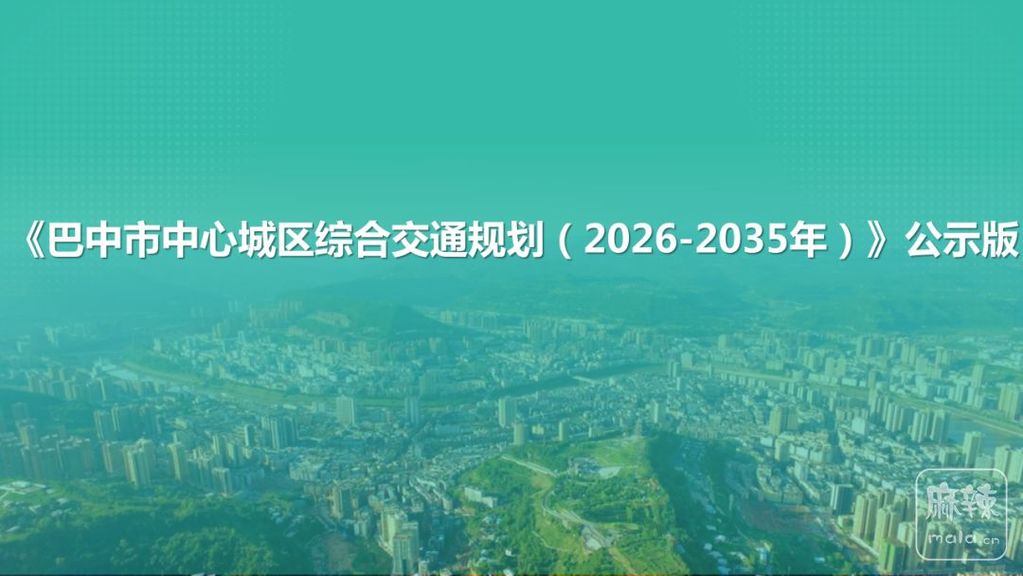 《巴中市中心城区综合交通规划（2026-2035年）》公示版

麻辣
mala.cn